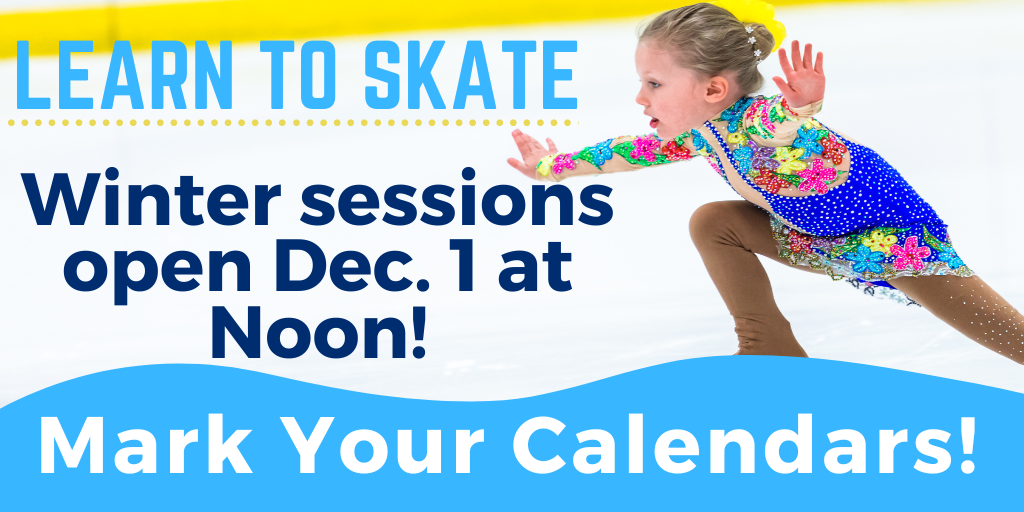 LEARN TO SKATE

Winter sessions open Dec. 1 at Noon!

Mark Your Calendars!